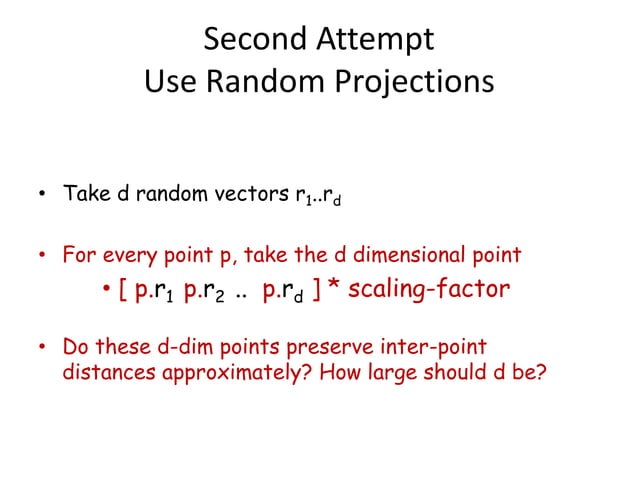 Second Attempt
Use Random Projections

• Take d random vectors $r_1..r_d$

• For every point p, take the d dimensional point
• [ $p.r_1$ $p.r_2$ .. $p.r_d$ ] * scaling-factor

• Do these d-dim points preserve inter-point distances approximately? How large should d be?